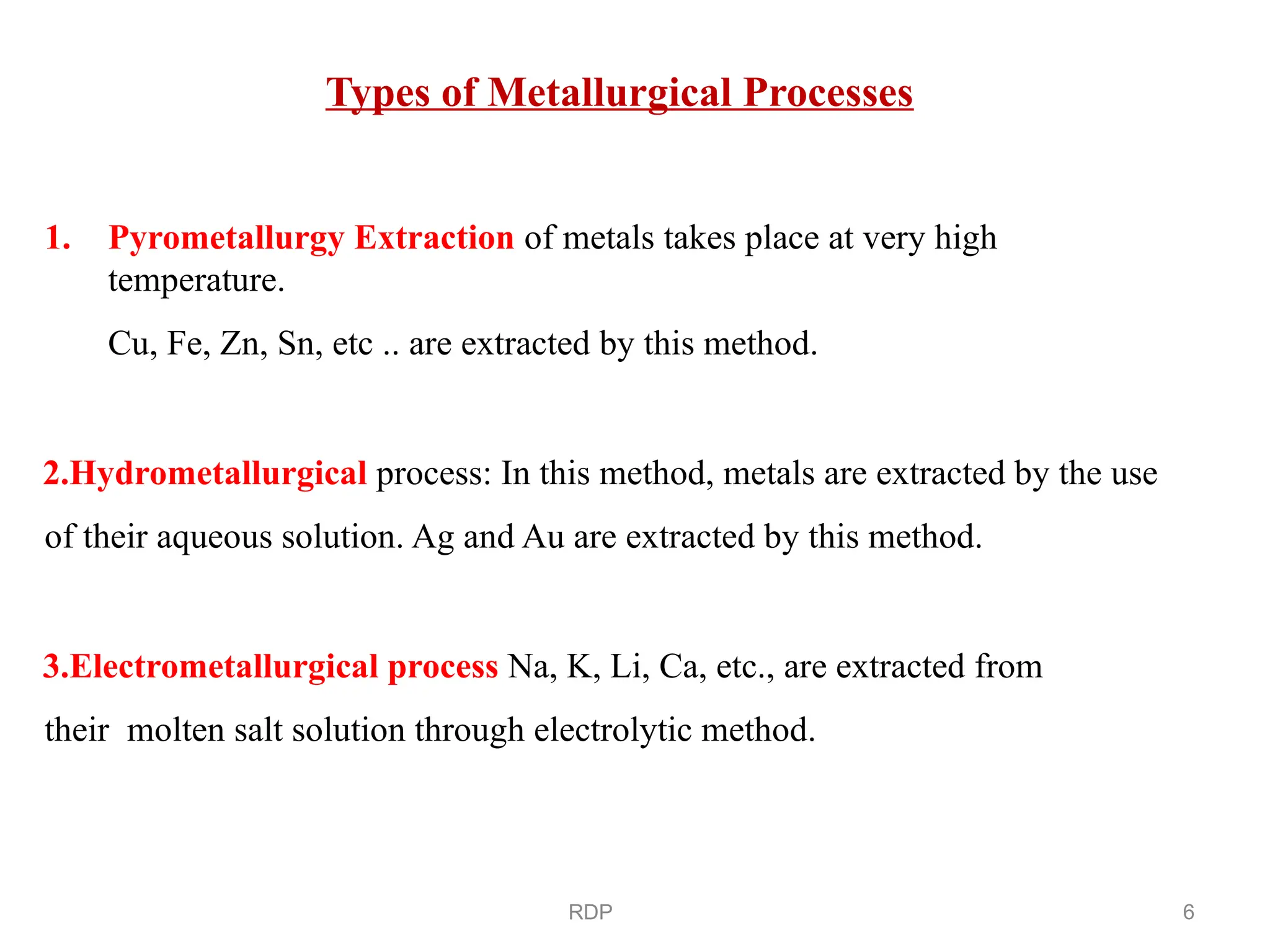 Types of Metallurgical Processes

1. Pyrometallurgy Extraction of metals takes place at very high temperature.

Cu, Fe, Zn, Sn, etc .. are extracted by this method.

2.Hydrometallurgical process: In this method, metals are extracted by the use of their aqueous solution. Ag and Au are extracted by this method.

3.Electrometallurgical process Na, K, Li, Ca, etc., are extracted from their molten salt solution through electrolytic method.

RDP

6